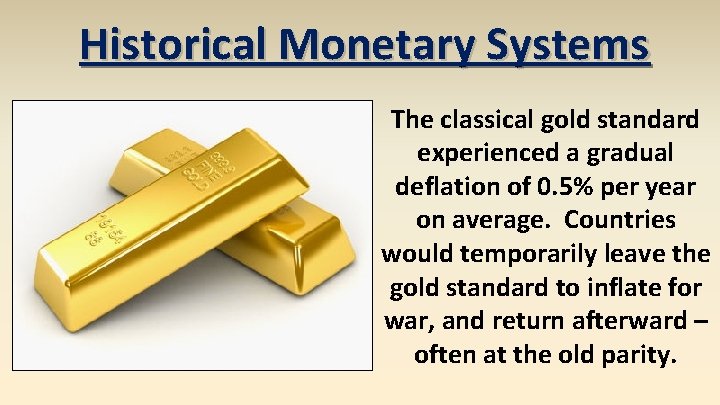 Historical Monetary Systems

The classical gold standard experienced a gradual deflation of 0.5% per year on average. Countries would temporarily leave the gold standard to inflate for war, and return afterward – often at the old parity.